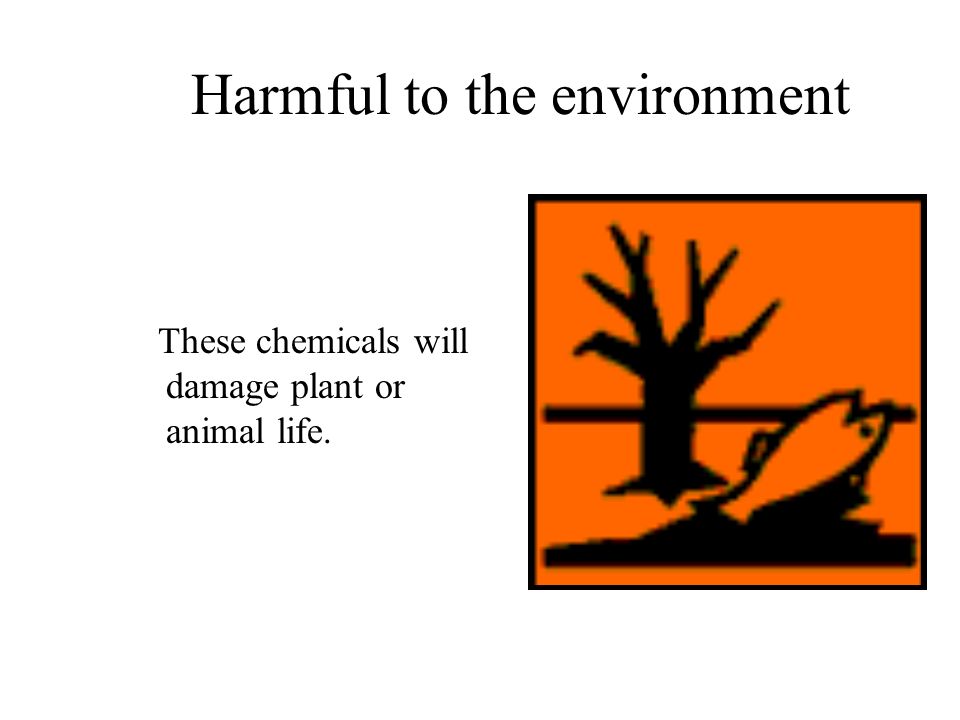 Harmful to the environment

These chemicals will damage plant or animal life.